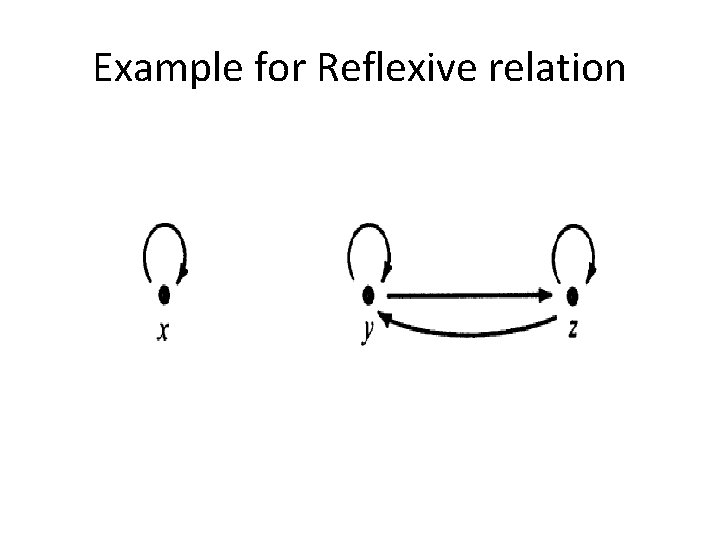 Example for Reflexive relation

$x$

$y$

$z$